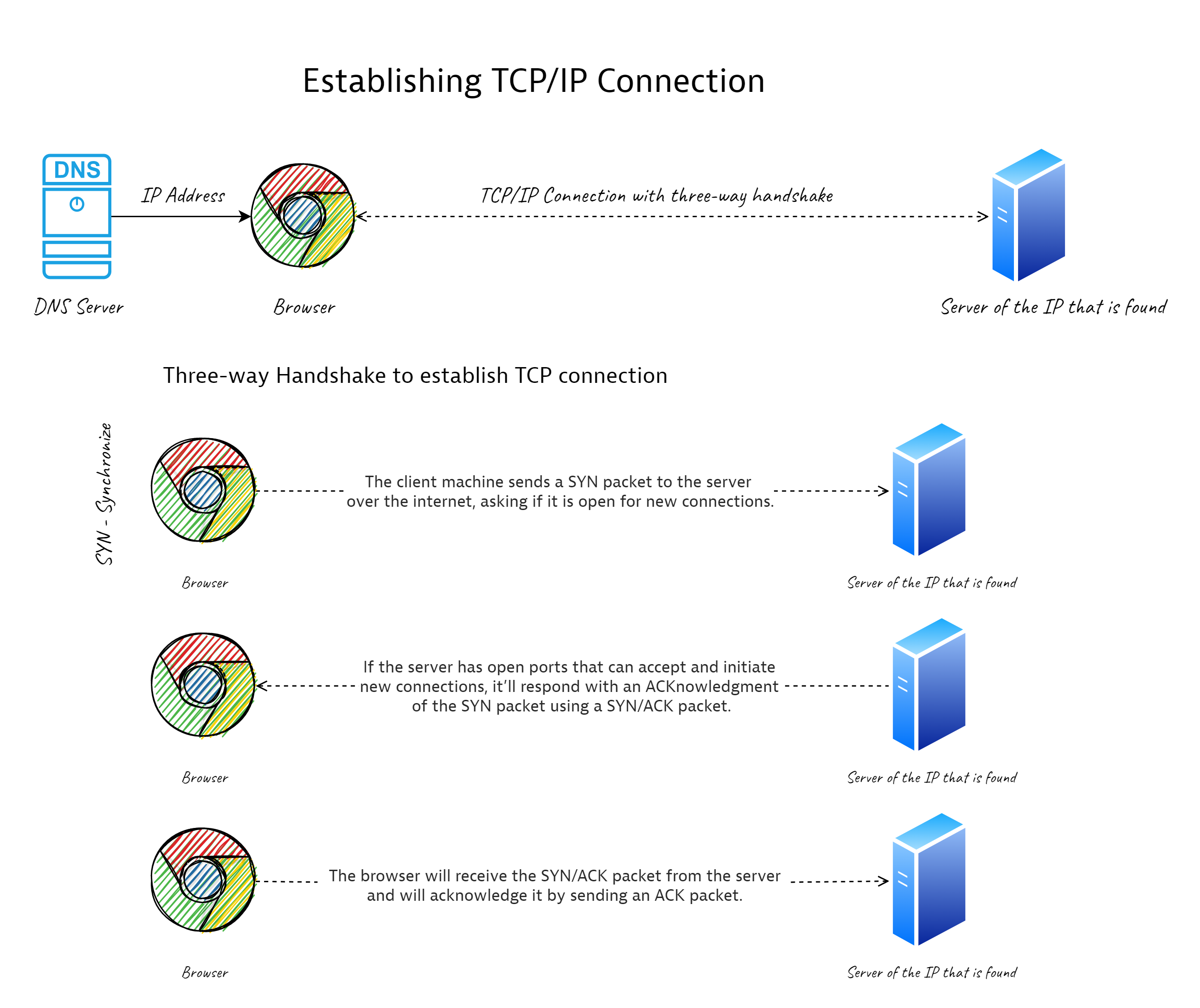 Establishing TCP/IP Connection

DNS

IP Address

TCP/IP Connection with three-way handshake

DNS Server

Browser

Server of the IP that is found

Three-way Handshake to establish TCP connection

SYN - Synchronize

The client machine sends a SYN packet to the server over the internet, asking if it is open for new connections.

Browser

Server of the IP that is found

If the server has open ports that can accept and initiate new connections, it'll respond with an ACKnowledgment of the SYN packet using a SYN/ACK packet.

Browser

Server of the IP that is found

The browser will receive the SYN/ACK packet from the server and will acknowledge it by sending an ACK packet.

Browser

Server of the IP that is found